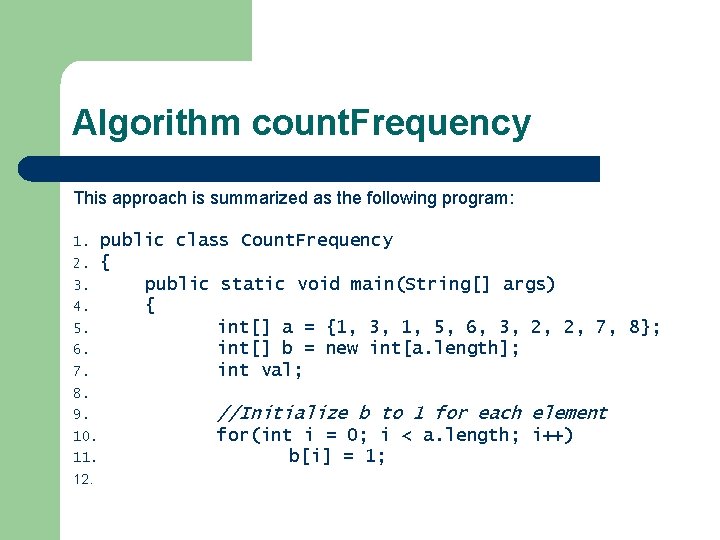 Algorithm countFrequency

This approach is summarized as the following program:

1. public class CountFrequency
2. {
3. public static void main(String[] args)
4. {
5. int[] a = {1, 3, 1, 5, 6, 3, 2, 2, 7, 8};
6. int[] b = new int[a.length];
7. int val;
8.
9. //Initialize b to 1 for each element
10. for(int i = 0; i < a.length; i++)
11. b[i] = 1;
12.